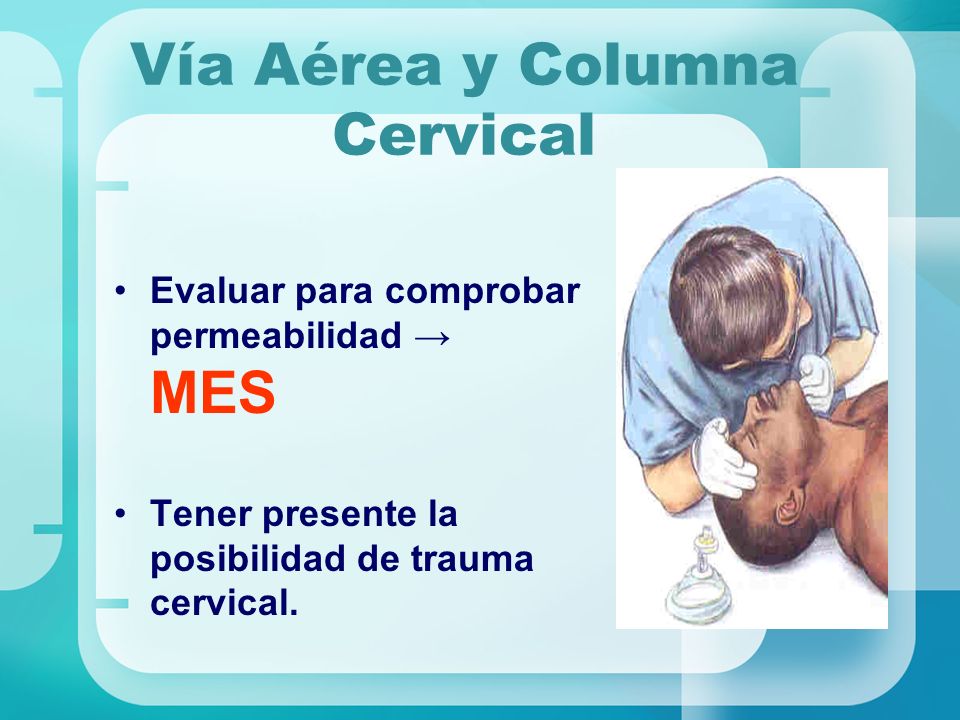 Vía Aérea y Columna Cervical

• Evaluar para comprobar permeabilidad → MES

• Tener presente la posibilidad de trauma cervical.